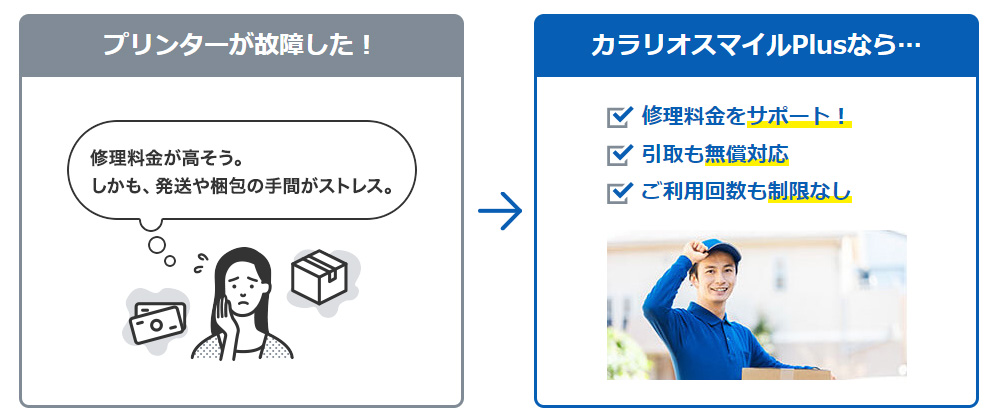 プリンターが故障した！

修理料金が高そう。
しかも、発送や梱包の手間がストレス。

カラリオスマイルPlusなら…

修理料金をサポート！
引取も無償対応
ご利用回数も制限なし